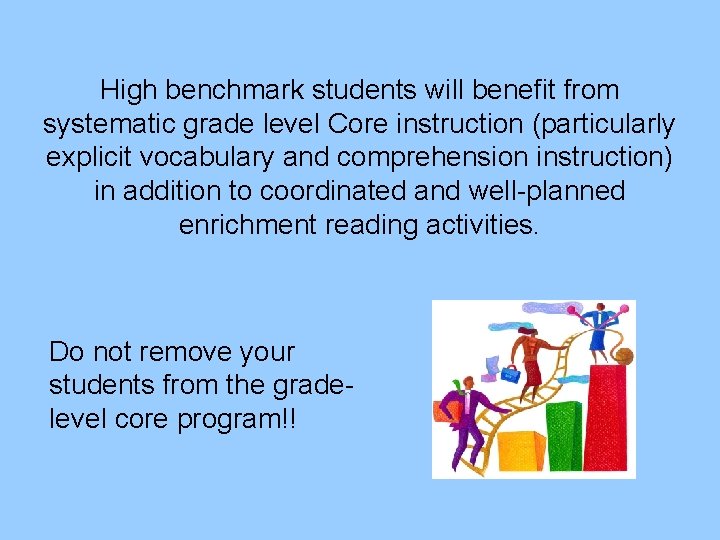 High benchmark students will benefit from systematic grade level Core instruction (particularly explicit vocabulary and comprehension instruction) in addition to coordinated and well-planned enrichment reading activities.

Do not remove your students from the grade-level core program!!